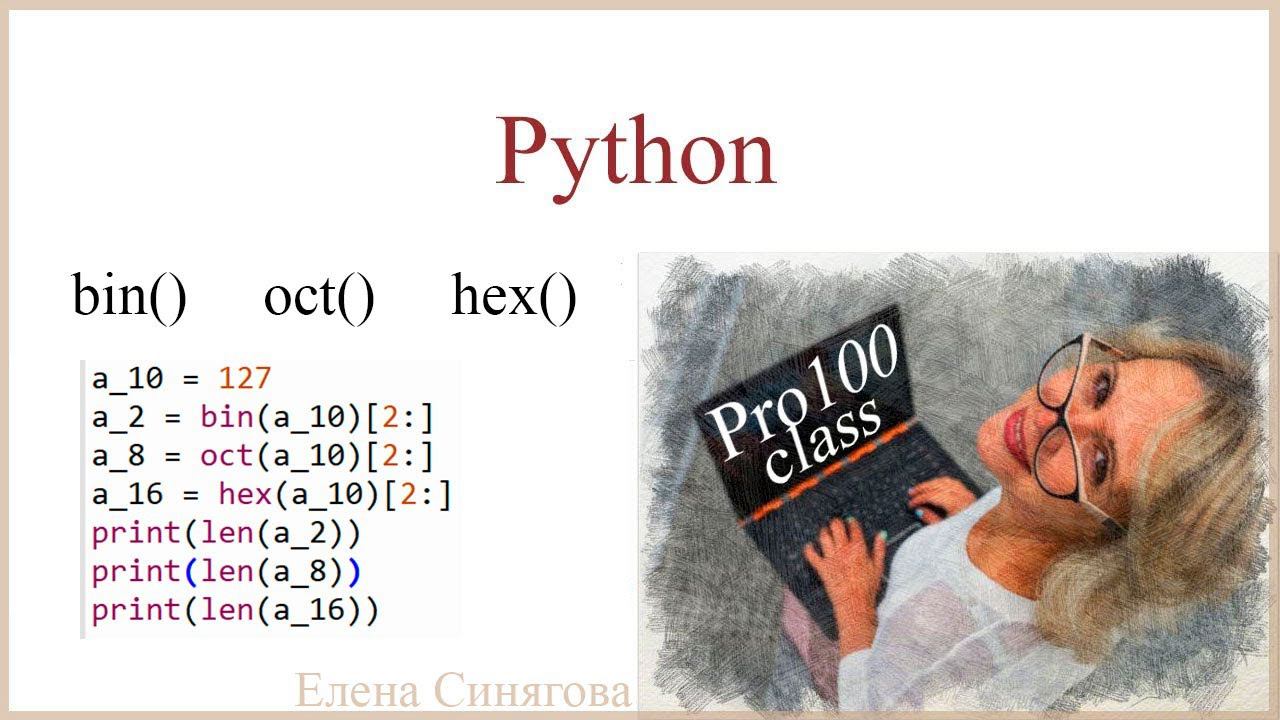 Python

bin() oct() hex()

a_10 = 127
a_2 = bin(a_10)[2:]
a_8 = oct(a_10)[2:]
a_16 = hex(a_10)[2:]
print(len(a_2))
print(len(a_8))
print(len(a_16))

Pro100 class

Елена Синягова